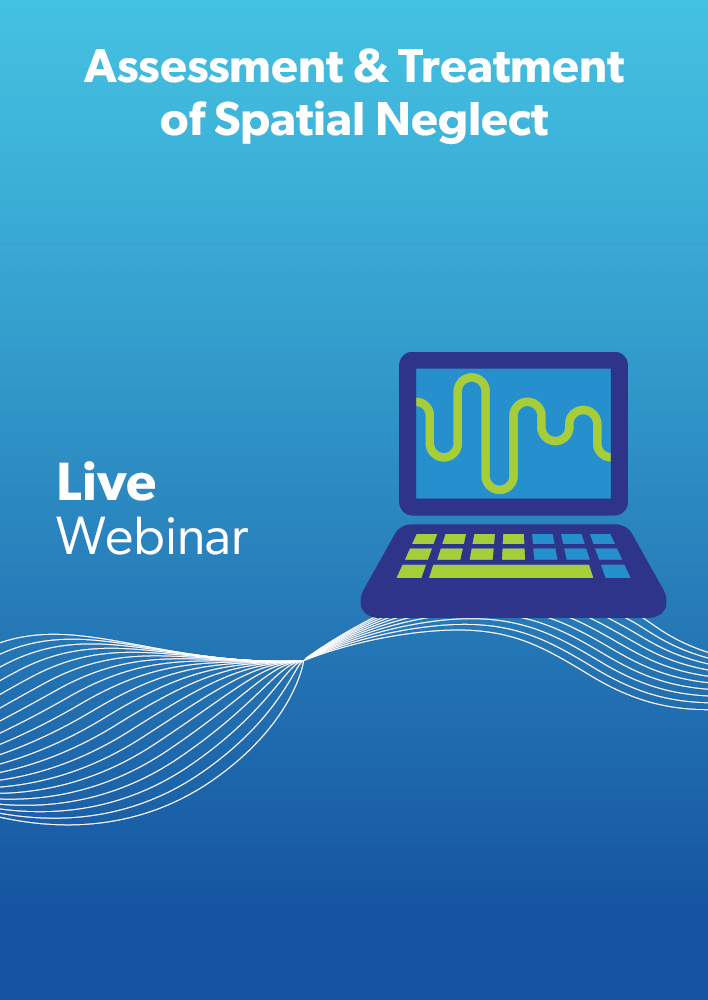 Assessment & Treatment of Spatial Neglect

Live
Webinar